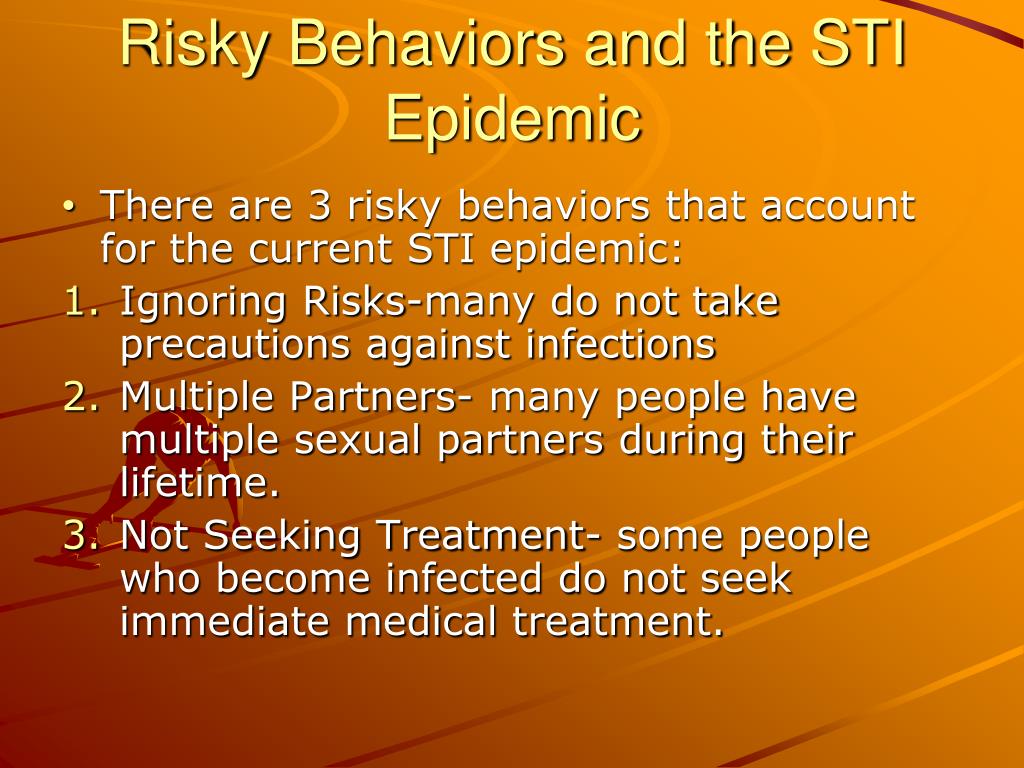 Risky Behaviors and the STI Epidemic

• There are 3 risky behaviors that account for the current STI epidemic:
1. Ignoring Risks-many do not take precautions against infections
2. Multiple Partners- many people have multiple sexual partners during their lifetime.
3. Not Seeking Treatment- some people who become infected do not seek immediate medical treatment.